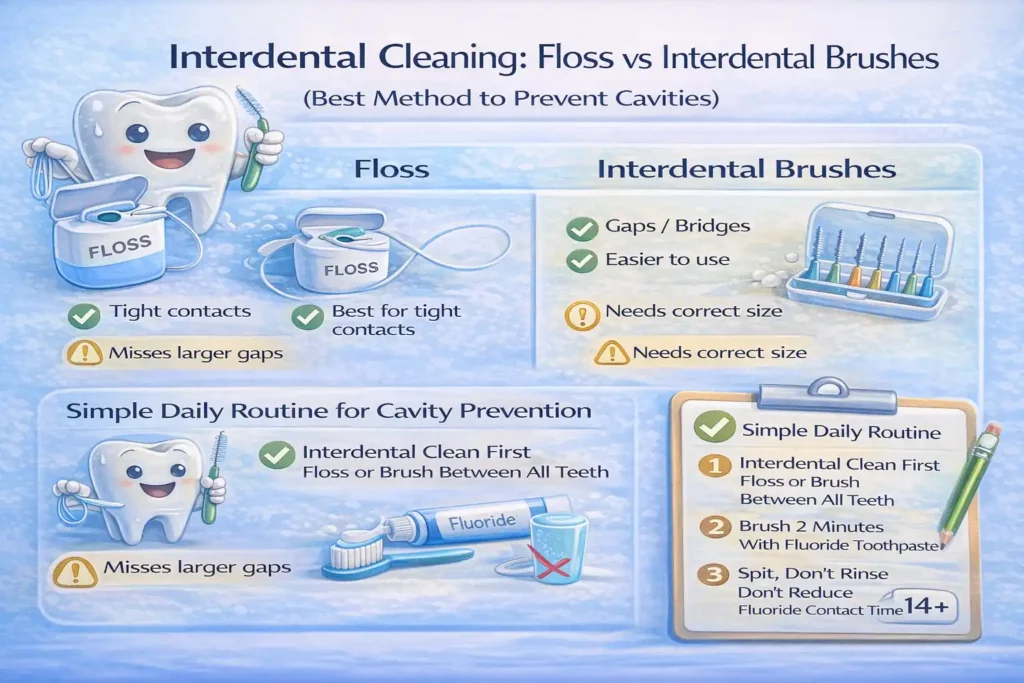 Interdental Cleaning: Floss vs Interdental Brushes

(Best Method to Prevent Cavities)

Floss

FLOSS

FLOSS

Tight contacts

Best for tight contacts

Misses larger gaps

Interdental Brushes

Gaps / Bridges

Easier to use

Needs correct size

Needs correct size

Simple Daily Routine for Cavity Prevention

Interdental Clean First
Floss or Brush Between All Teeth

Fluoride

Misses larger gaps

Simple Daily Routine

1 Interdental Clean First
Floss or Brush
Between All Teeth

2 Brush 2 Minutes
With Fluoride Toothpaste

3 Spit, Don't Rinse
Don't Reduce
Fluoride Contact Time 14+